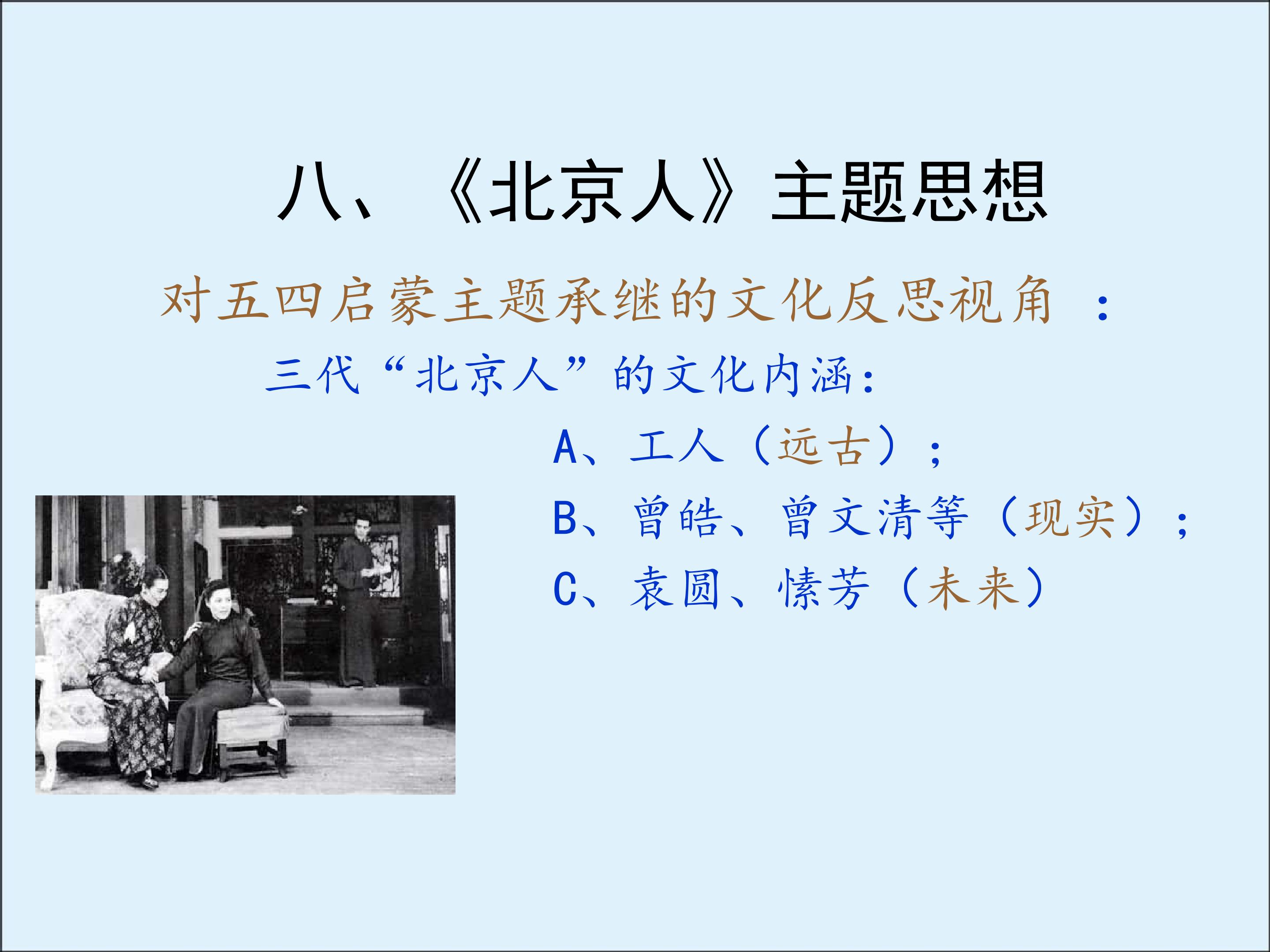 八、《北京人》主题思想

对五四启蒙主题承继的文化反思视角 ：

三代“北京人”的文化内涵：

A、工人（远古）；

B、曾皓、曾文清等（现实）；

C、袁圆、愫芳（未来）